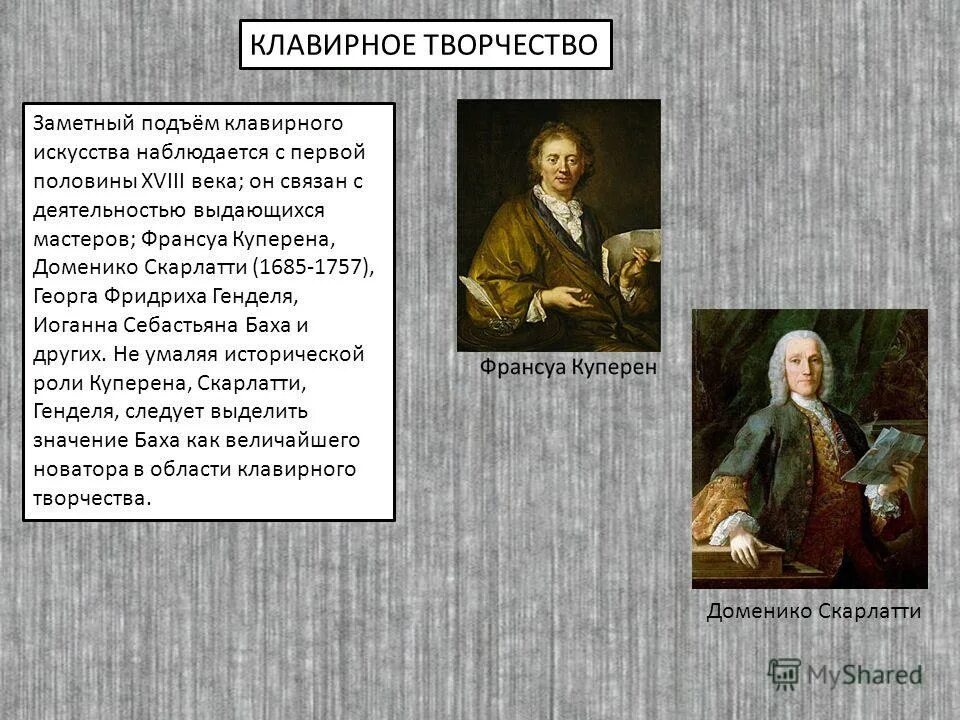 КЛАВИРНОЕ ТВОРЧЕСТВО

Заметный подъём клавирного искусства наблюдается с первой половины XVIII века; он связан с деятельностью выдающихся мастеров; Франсуа Куперена, Доменико Скарлатти (1685-1757), Георга Фридриха Генделя, Иоганна Себастьяна Баха и других. Не умаляя исторической роли Куперена, Скарлатти, Генделя, следует выделить значение Баха как величайшего новатора в области клавирного творчества.

Франсуа Куперен

Доменико Скарлатти

MyShared